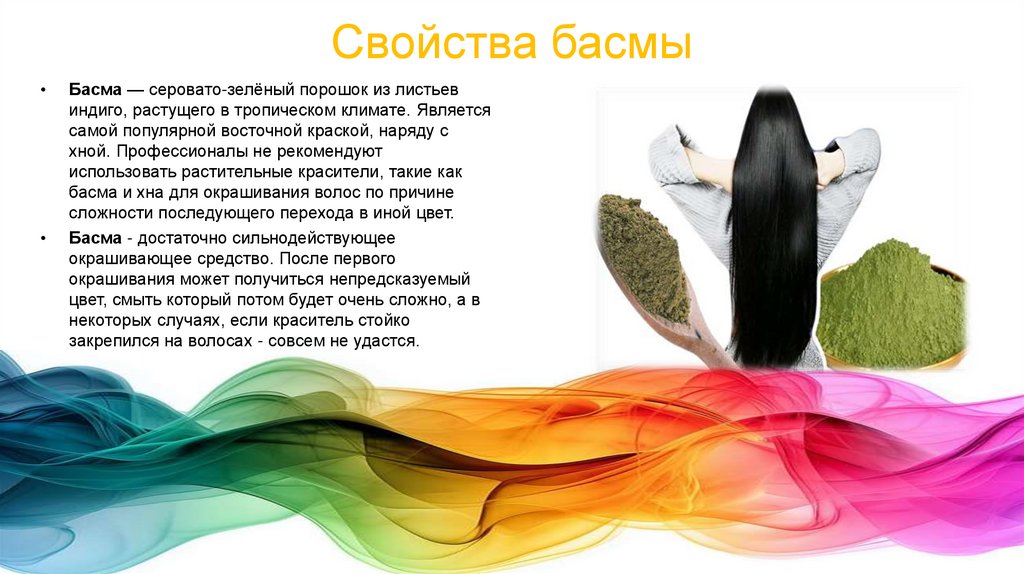 Свойства басмы

• Басма — серовато-зелёный порошок из листьев индиго, растущего в тропическом климате. Является самой популярной восточной краской, наряду с хной. Профессионалы не рекомендуют использовать растительные красители, такие как басма и хна для окрашивания волос по причине сложности последующего перехода в иной цвет.

• Басма - достаточно сильнодействующее окрашивающее средство. После первого окрашивания может получиться непредсказуемый цвет, смыть который потом будет очень сложно, а в некоторых случаях, если краситель стойко закрепился на волосах - совсем не удастся.